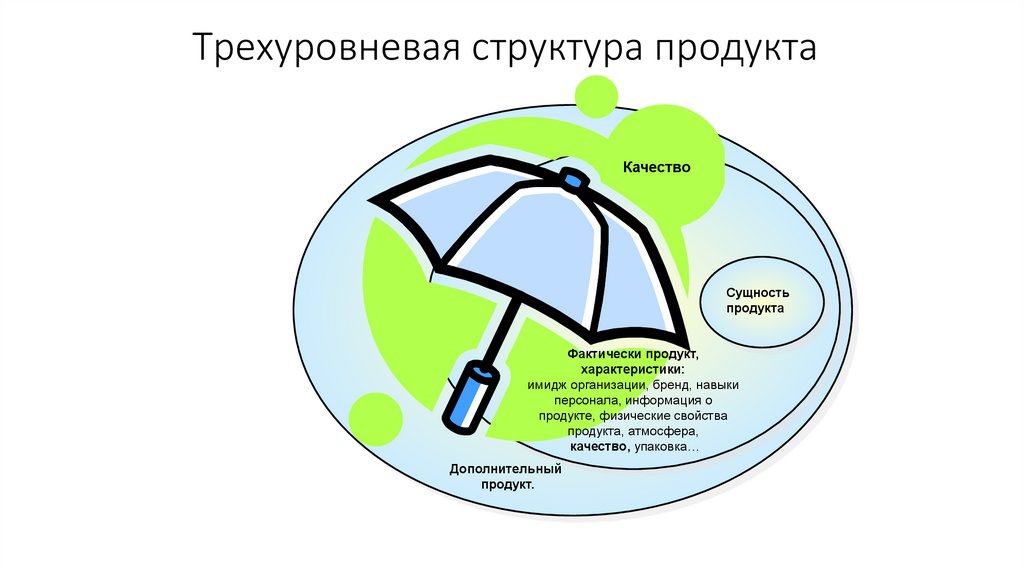 Трехуровневая структура продукта

Качество

Сущность продукта

Фактически продукт, характеристики: имидж организации, бренд, навыки персонала, информация о продукте, физические свойства продукта, атмосфера, качество, упаковка…

Дополнительный продукт.